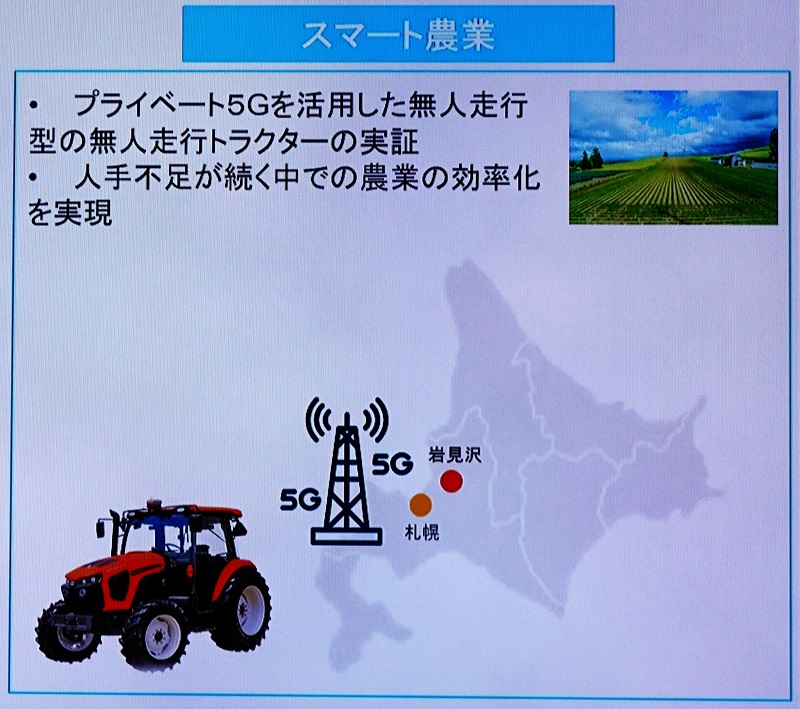 スマート農業

• プライベート5Gを活用した無人走行型の無人走行トラクターの実証
• 人手不足が続く中での農業の効率化を実現

5G
5G
岩見沢
札幌